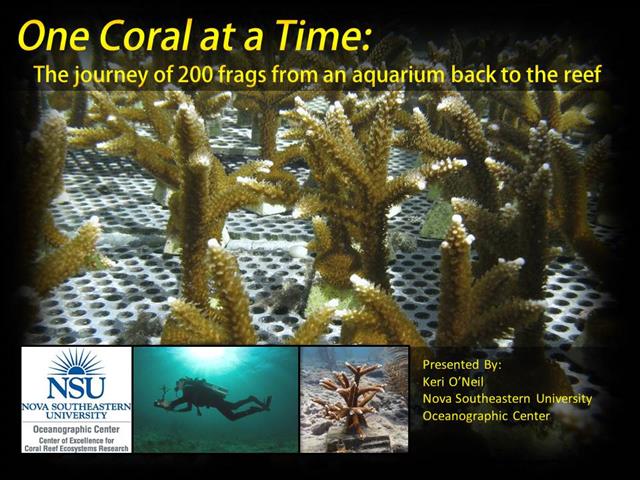 One Coral at a Time:

The journey of 200 frags from an aquarium back to the reef

NSU
NOVA SOUTHEASTERN UNIVERSITY
Oceanographic Center
Center of Excellence for Coral Reef Ecosystems Research

Presented By:
Keri O'Neil
Nova Southeastern University
Oceanographic Center